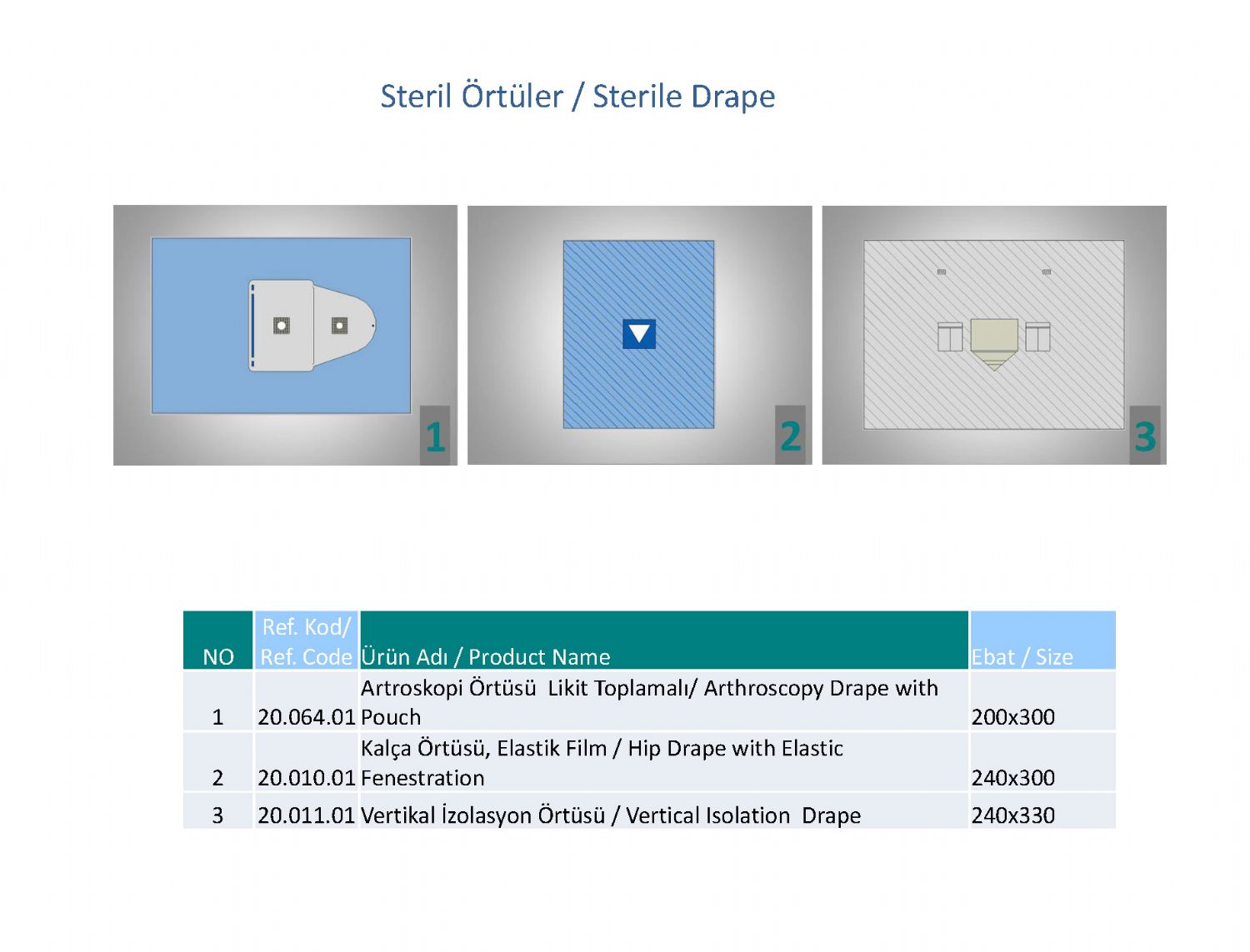 Steril Örtüler / Sterile Drape

1

2

3

| NO | Ref. Kod/ Ref. Code | Ürün Adı / Product Name | Ebat / Size |
|---|---|---|---|
| 1 | 20.064.01 | Artroskopi Örtüsü Likit Toplamalı/ Arthroscopy Drape with Pouch | 200x300 |
| 2 | 20.010.01 | Kalça Örtüsü, Elastik Film / Hip Drape with Elastic Fenestration | 240x300 |
| 3 | 20.011.01 | Vertikal İzolasyon Örtüsü / Vertical Isolation Drape | 240x330 |